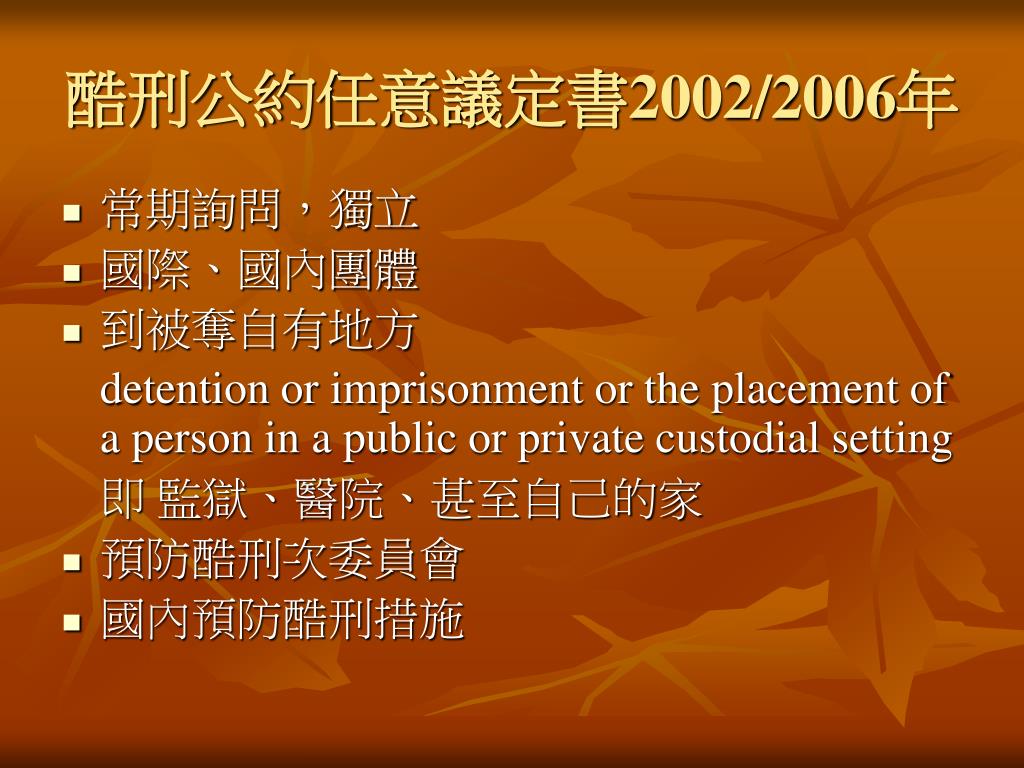 酷刑公約任意議定書2002/2006年

- 常期詢問，獨立
- 國際、國內團體
- 到被奪自有地方

detention or imprisonment or the placement of a person in a public or private custodial setting

即 監獄、醫院、甚至自己的家

- 預防酷刑次委員會
- 國內預防酷刑措施